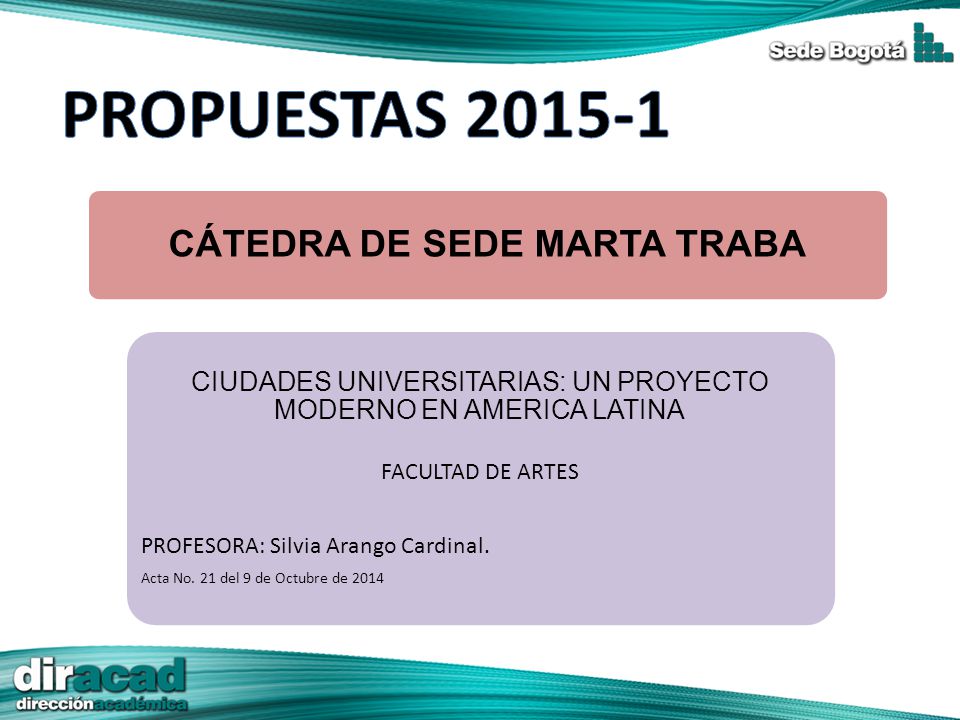 Sede Bogotá

PROPUESTAS 2015-1

CÁTEDRA DE SEDE MARTA TRABA

CIUDADES UNIVERSITARIAS: UN PROYECTO MODERNO EN AMERICA LATINA

FACULTAD DE ARTES

PROFESORA: Silvia Arango Cardinal.

Acta No. 21 del 9 de Octubre de 2014

diracad
direcciónacadémica